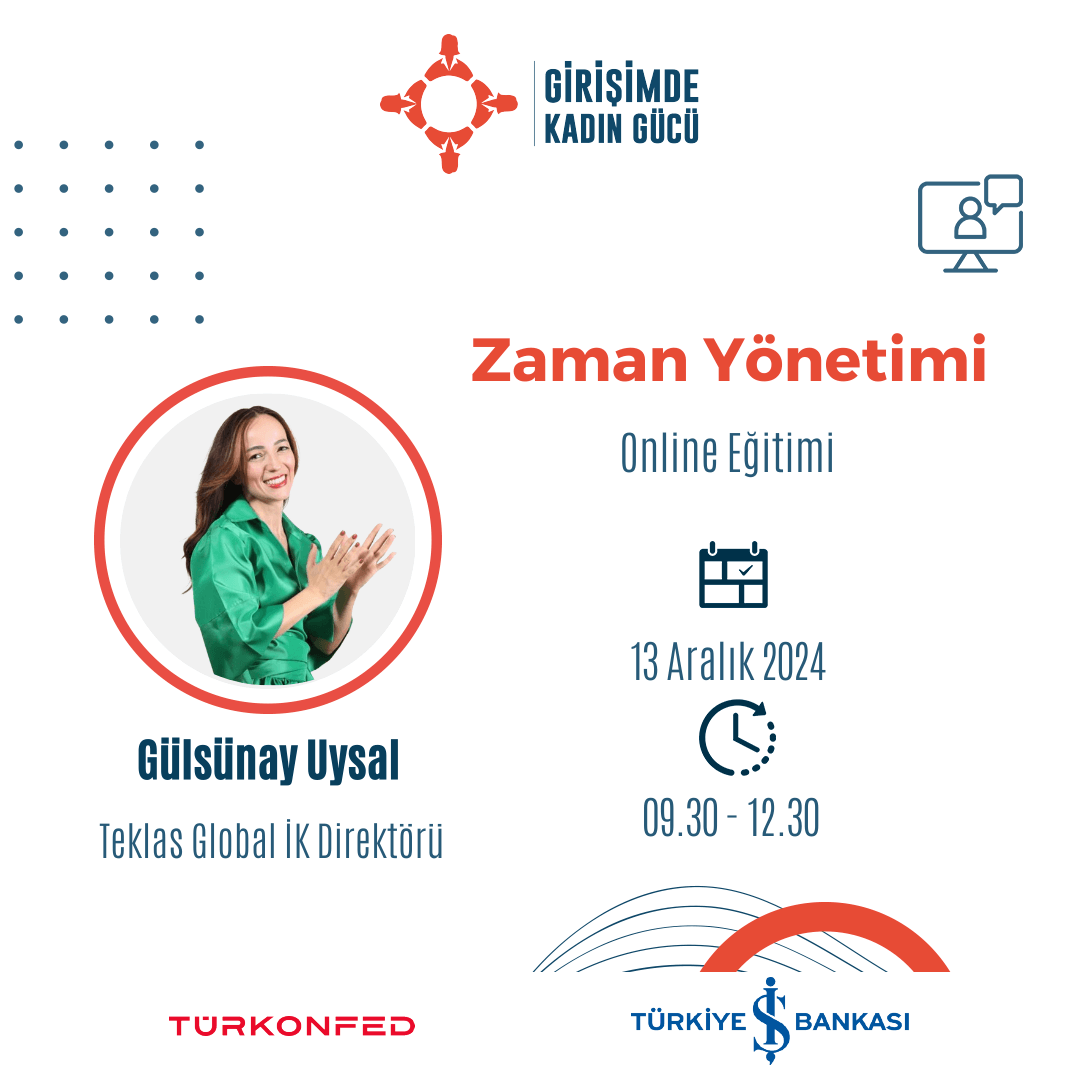 GİRİŞİMDE KADIN GÜCÜ

Zaman Yönetimi

Online Eğitimi

13 Aralık 2024

09.30 - 12.30

Gülsünay Uysal

Teklas Global İK Direktörü

TÜRKONFED

TÜRKİYE İŞ BANKASI